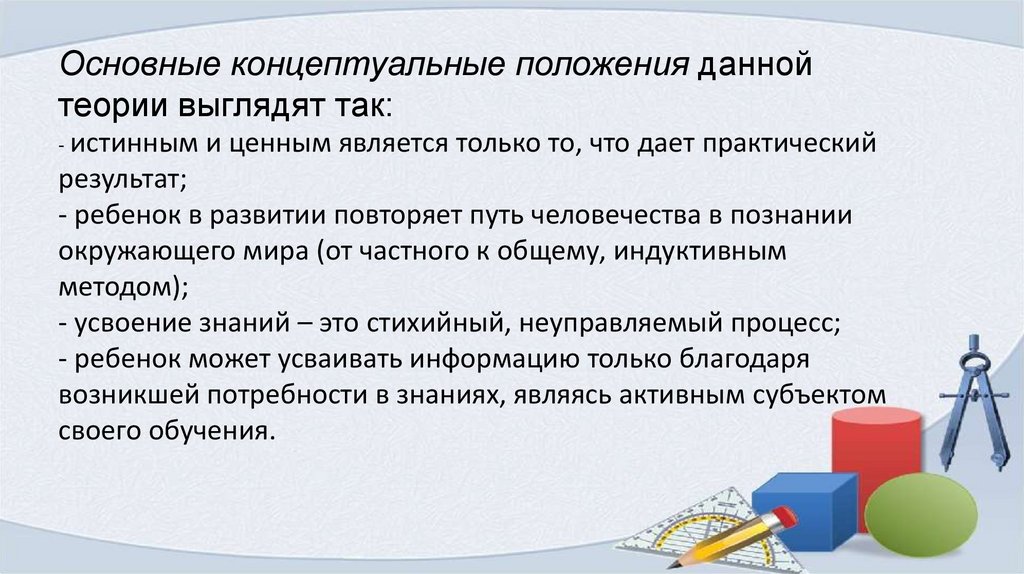 Основные концептуальные положения данной теории выглядят так:
- истинным и ценным является только то, что дает практический результат;
- ребенок в развитии повторяет путь человечества в познании окружающего мира (от частного к общему, индуктивным методом);
- усвоение знаний – это стихийный, неуправляемый процесс;
- ребенок может усваивать информацию только благодаря возникшей потребности в знаниях, являясь активным субъектом своего обучения.